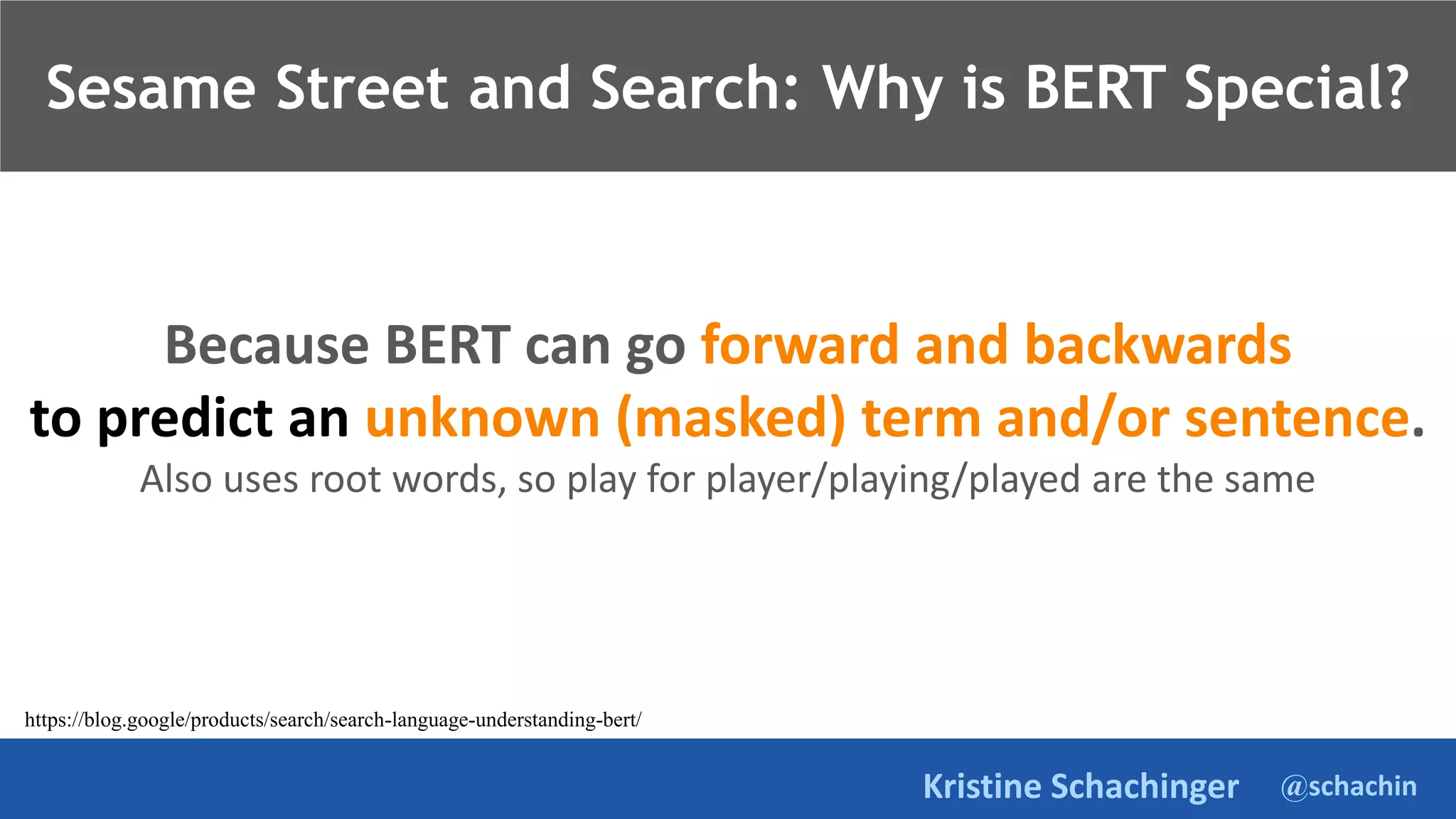 Sesame Street and Search: Why is BERT Special?

Because BERT can go forward and backwards to predict an unknown (masked) term and/or sentence.

Also uses root words, so play for player/playing/played are the same

https://blog.google/products/search/search-language-understanding-bert/

Kristine Schachinger @schachin